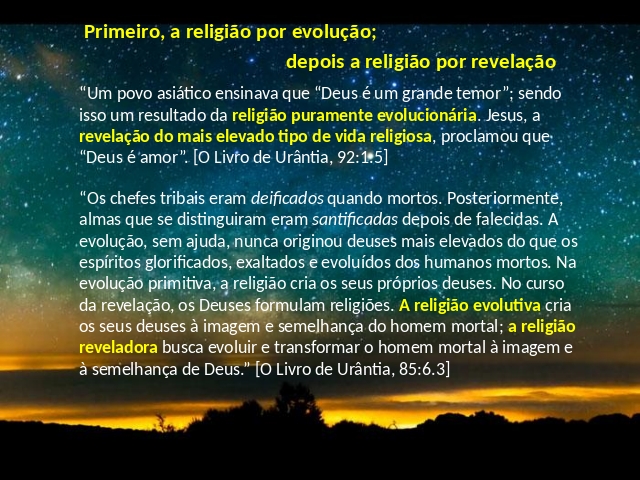 Primeiro, a religião por evolução;

depois a religião por revelação

“Um povo asiático ensinava que “Deus é um grande temor”; sendo isso um resultado da religião puramente evolucionária. Jesus, a revelação do mais elevado tipo de vida religiosa, proclamou que “Deus é amor”. [O Livro de Urântia, 92:1.5]

“Os chefes tribais eram deificados quando mortos. Posteriormente, almas que se distinguiram eram santificadas depois de falecidas. A evolução, sem ajuda, nunca originou deuses mais elevados do que os espíritos glorificados, exaltados e evoluídos dos humanos mortos. Na evolução primitiva, a religião cria os seus próprios deuses. No curso da revelação, os Deuses formulam religiões. A religião evolutiva cria os seus deuses à imagem e semelhança do homem mortal; a religião reveladora busca evoluir e transformar o homem mortal à imagem e à semelhança de Deus.” [O Livro de Urântia, 85:6.3]